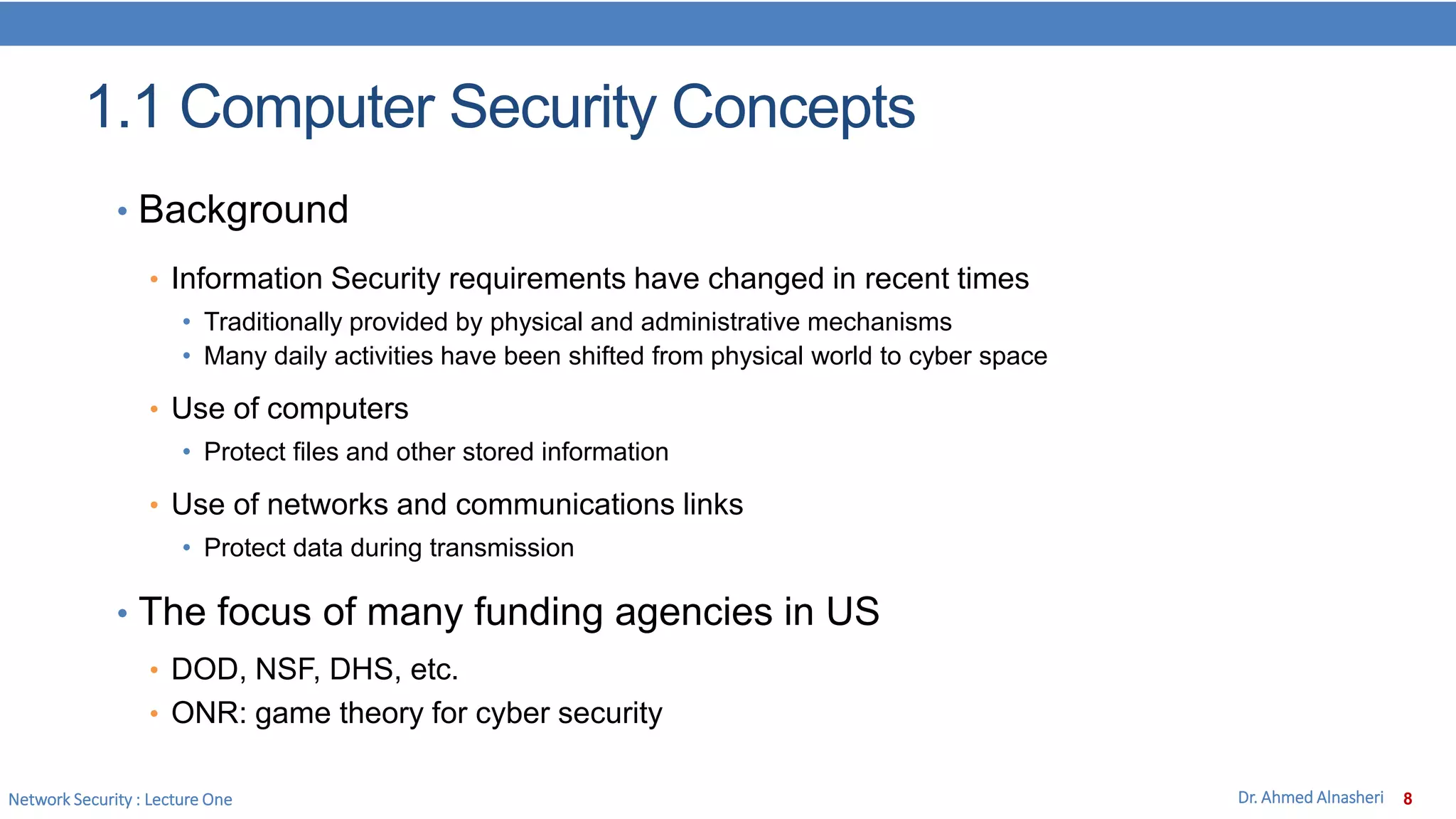 1.1 Computer Security Concepts

• Background

• Information Security requirements have changed in recent times

• Traditionally provided by physical and administrative mechanisms

• Many daily activities have been shifted from physical world to cyber space

• Use of computers

• Protect files and other stored information

• Use of networks and communications links

• Protect data during transmission

• The focus of many funding agencies in US

• DOD, NSF, DHS, etc.

• ONR: game theory for cyber security

Network Security : Lecture One

Dr. Ahmed Alnasheri 8